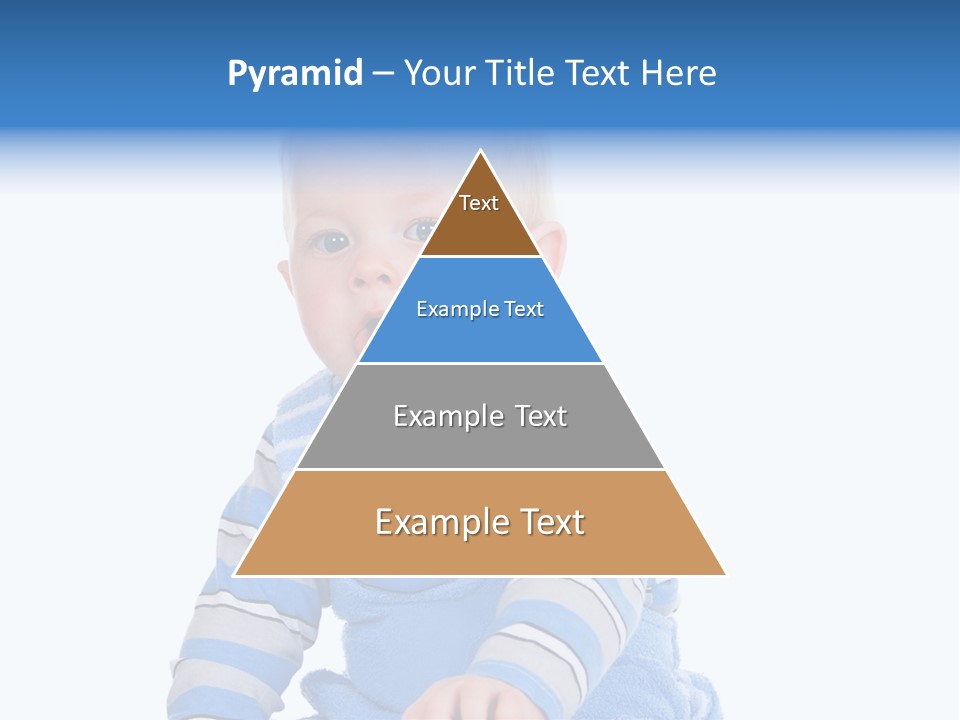 Pyramid – Your Title Text Here

Text

Example Text

Example Text

Example Text